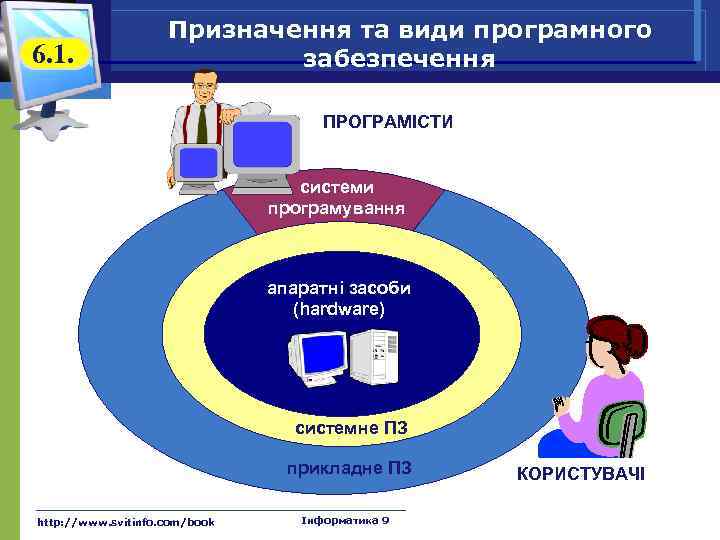 6.1.

Призначення та види програмного забезпечення

ПРОГРАМІСТИ

системи програмування

апаратні засоби (hardware)

системне ПЗ

прикладне ПЗ

КОРИСТУВАЧІ

http://www.svitinfo.com/book

Інформатика 9